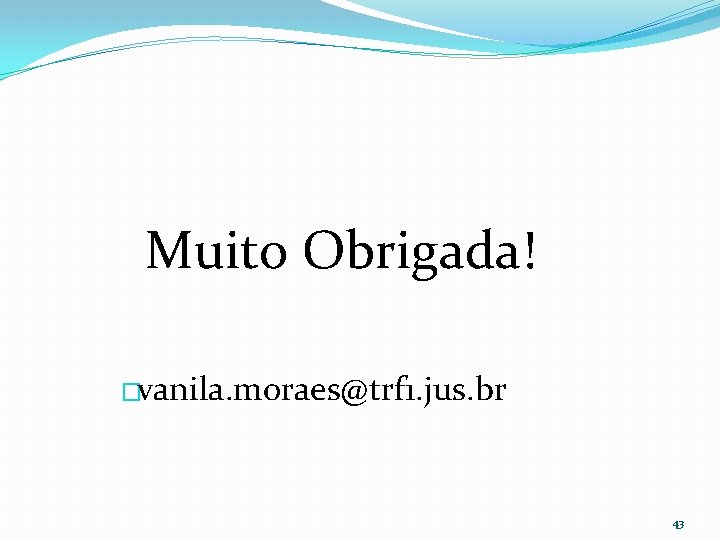 Muito Obrigada!

vanila.moraes@trf1.jus.br

43